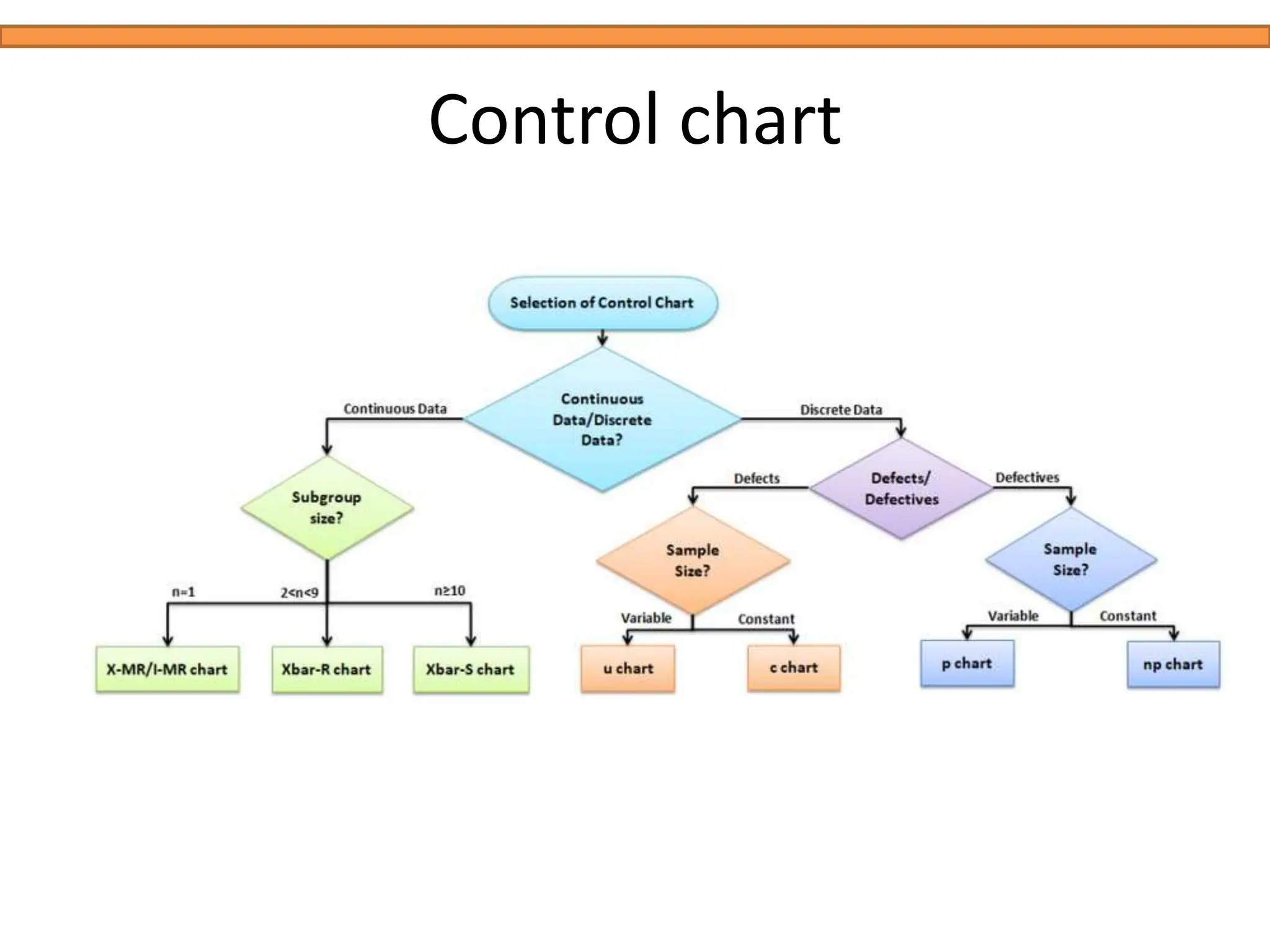 Control chart

Selection of Control Chart

Continuous Data/Discrete Data?

Continuous Data

Discrete Data

Subgroup size?

Defects/ Defectives

Defects

Defectives

Sample Size?

Sample Size?

n=1

2<n<9

n≥10

Variable

Constant

Variable

Constant

X-MR/I-MR chart

Xbar-R chart

Xbar-S chart

u chart

c chart

p chart

np chart